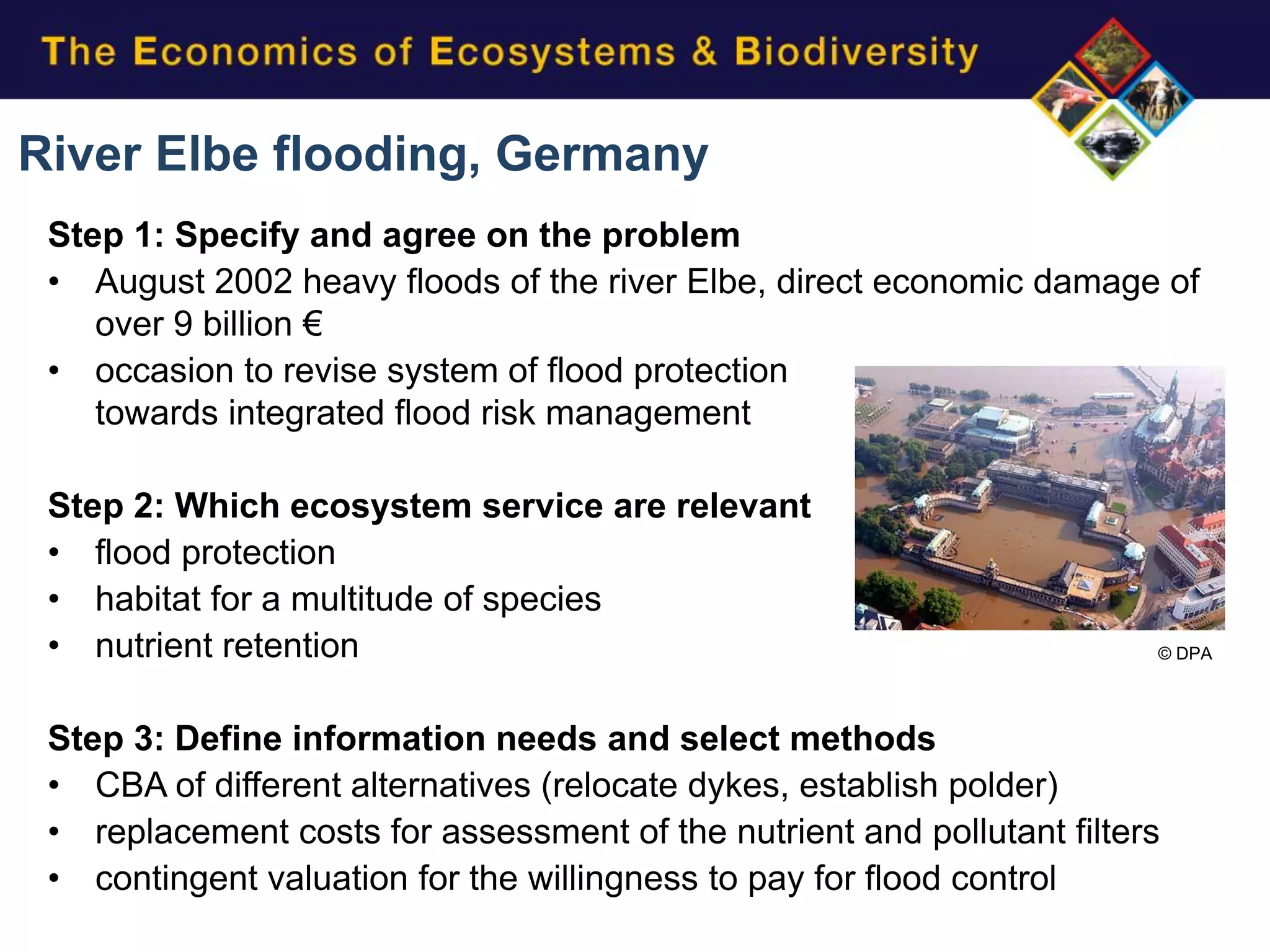 The Economics of Ecosystems & Biodiversity

River Elbe flooding, Germany

Step 1: Specify and agree on the problem
• August 2002 heavy floods of the river Elbe, direct economic damage of over 9 billion €
• occasion to revise system of flood protection towards integrated flood risk management

Step 2: Which ecosystem service are relevant
• flood protection
• habitat for a multitude of species
• nutrient retention

© DPA

Step 3: Define information needs and select methods
• CBA of different alternatives (relocate dykes, establish polder)
• replacement costs for assessment of the nutrient and pollutant filters
• contingent valuation for the willingness to pay for flood control